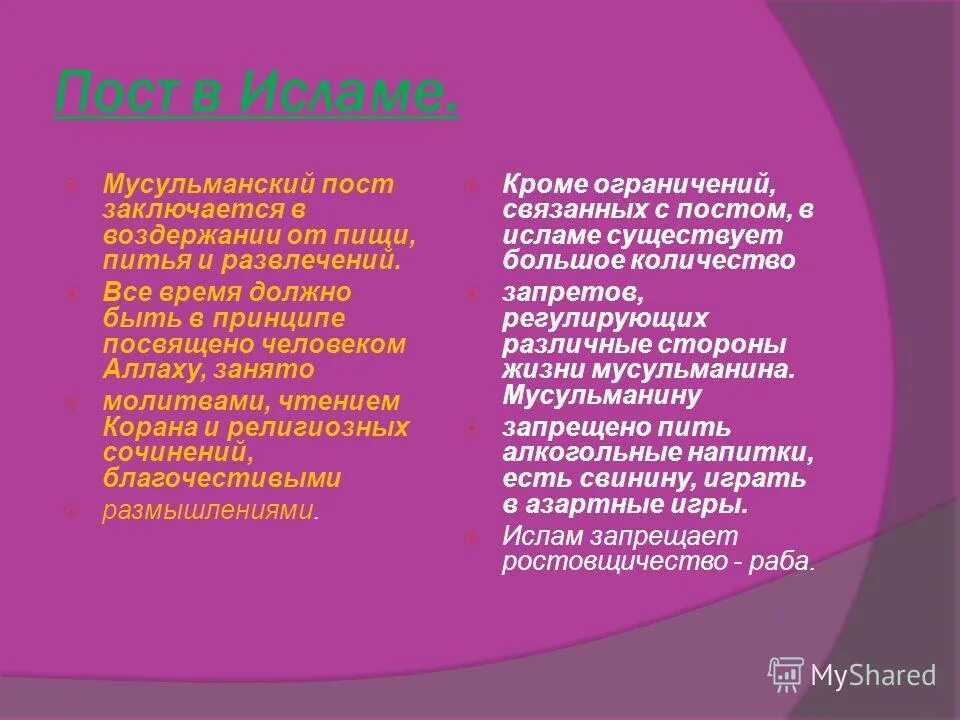 Пост в Исламе.

Мусульманский пост заключается в воздержании от пищи, питья и развлечений.

Все время должно быть в принципе посвящено человеком Аллаху, занято

молитвами, чтением Корана и религиозных сочинений, благочестивыми

размышлениями.

Кроме ограничений, связанных с постом, в исламе существует большое количество

запретов, регулирующих различные стороны жизни мусульманина. Мусульманину

запрещено пить алкогольные напитки, есть свинину, играть в азартные игры.

Ислам запрещает ростовщичество - раба.

MyShared